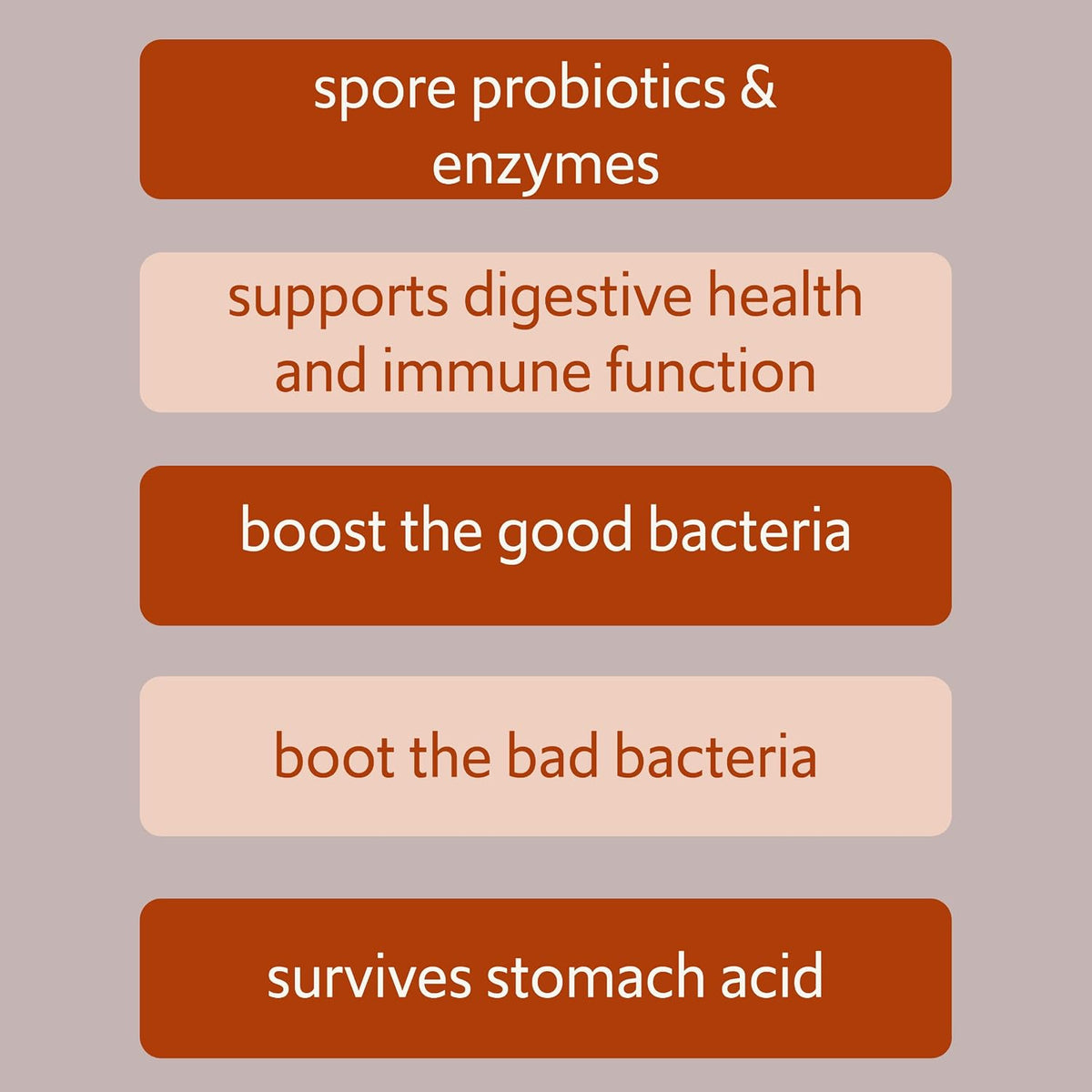 spore probiotics & enzymes

supports digestive health and immune function

boost the good bacteria

boot the bad bacteria

survives stomach acid